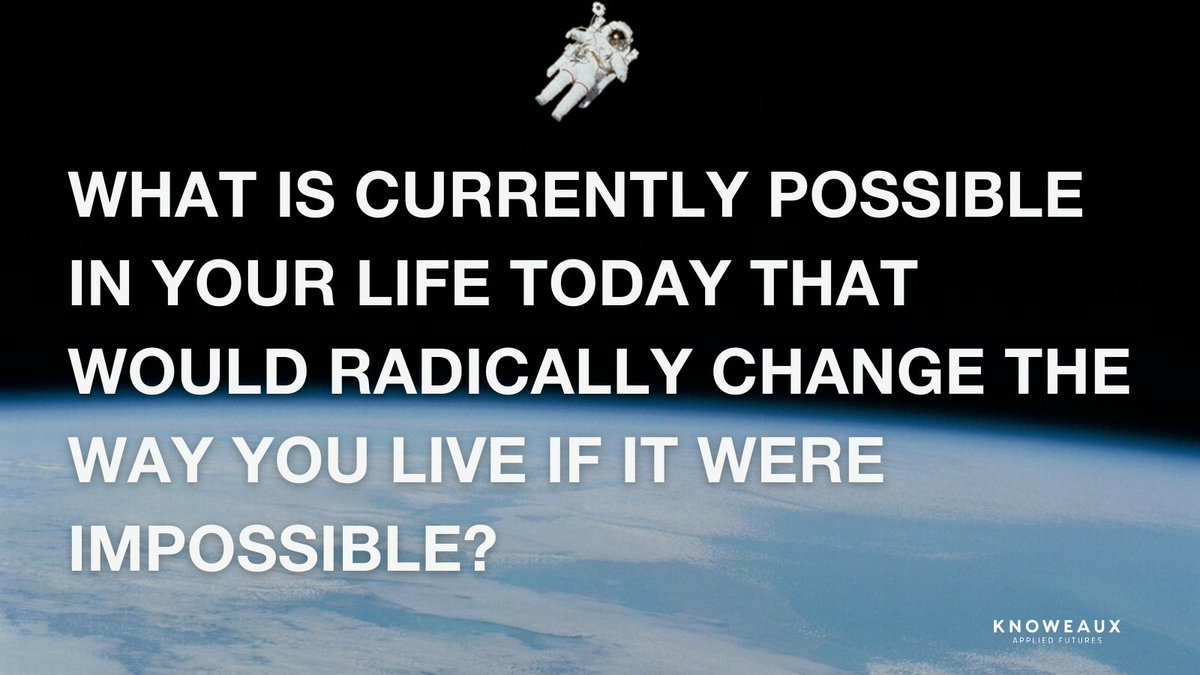 WHAT IS CURRENTLY POSSIBLE IN YOUR LIFE TODAY THAT WOULD RADICALLY CHANGE THE WAY YOU LIVE IF IT WERE IMPOSSIBLE?

KNOWEAUX
APPLIED FUTURES